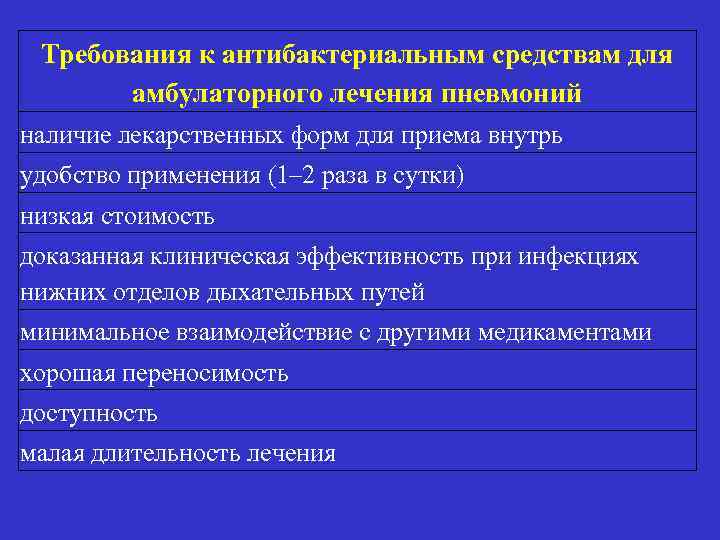 | Требования к антибактериальным средствам для амбулаторного лечения пневмоний |
|---|
| наличие лекарственных форм для приема внутрь |
| удобство применения (1–2 раза в сутки) |
| низкая стоимость |
| доказанная клиническая эффективность при инфекциях нижних отделов дыхательных путей |
| минимальное взаимодействие с другими медикаментами |
| хорошая переносимость |
| доступность |
| малая длительность лечения |